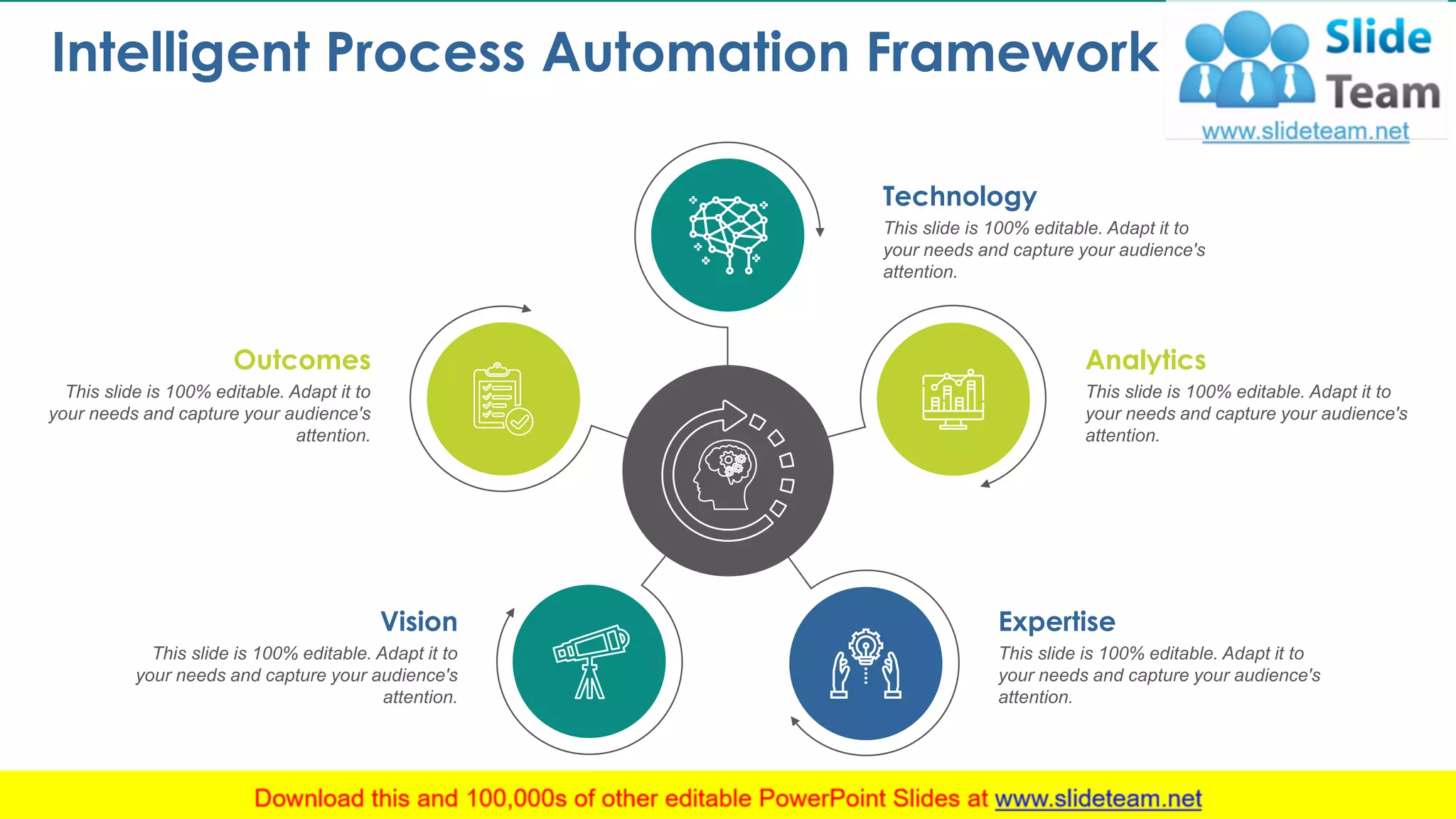 Intelligent Process Automation Framework

Slide Team
www.slideteam.net

Technology
This slide is 100% editable. Adapt it to your needs and capture your audience's attention.

Outcomes
This slide is 100% editable. Adapt it to your needs and capture your audience's attention.

Analytics
This slide is 100% editable. Adapt it to your needs and capture your audience's attention.

Vision
This slide is 100% editable. Adapt it to your needs and capture your audience's attention.

Expertise
This slide is 100% editable. Adapt it to your needs and capture your audience's attention.

Download this and 100,000s of other editable PowerPoint Slides at www.slideteam.net